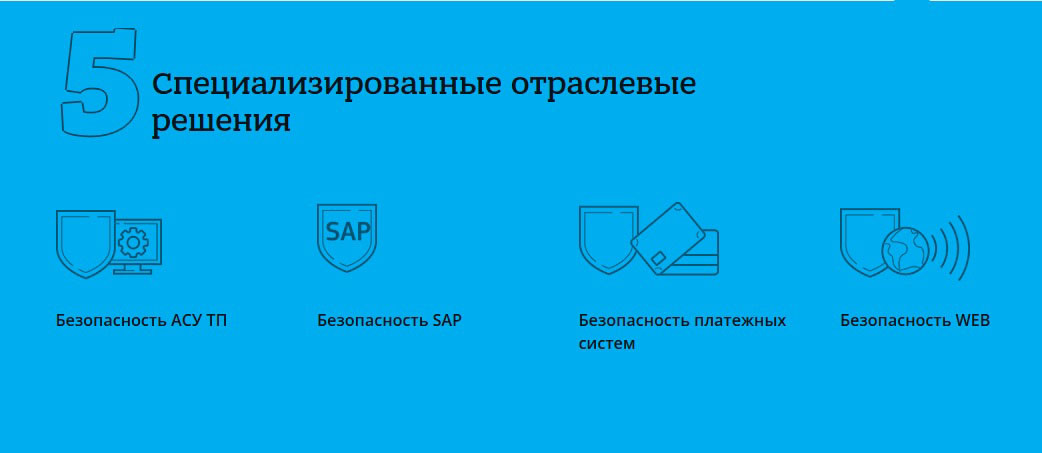 5 Специализированные отраслевые решения

SAP

Безопасность АСУ ТП

Безопасность SAP

Безопасность платежных систем

Безопасность WEB